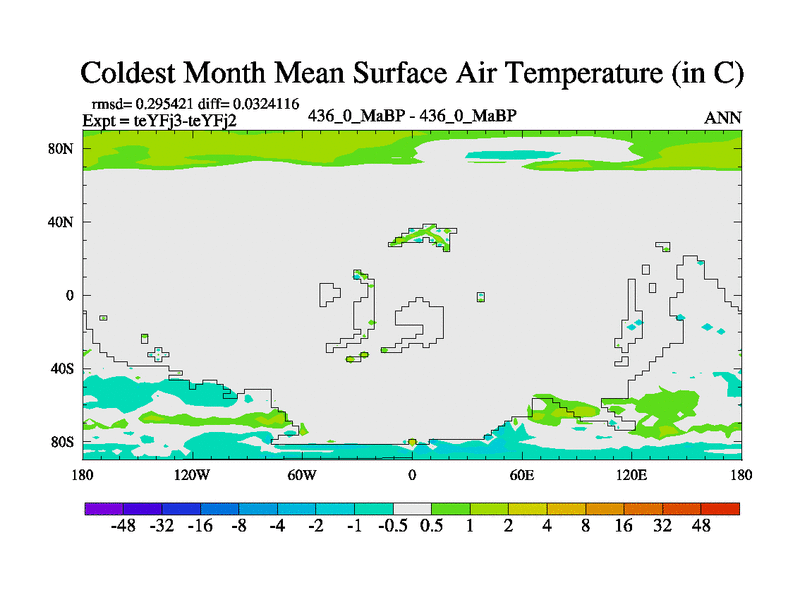 Coldest Month Mean Surface Air Temperature (in C)

rmsd= 0.295421 diff= 0.0324116
Expt = teYFj3-teYFj2

436_0_MaBP - 436_0_MaBP

ANN

80N
40N
0
40S
80S

180 120W 60W 0 60E 120E 180

-48 -32 -16 -8 -4 -2 -1 -0.5 0.5 1 2 4 8 16 32 48